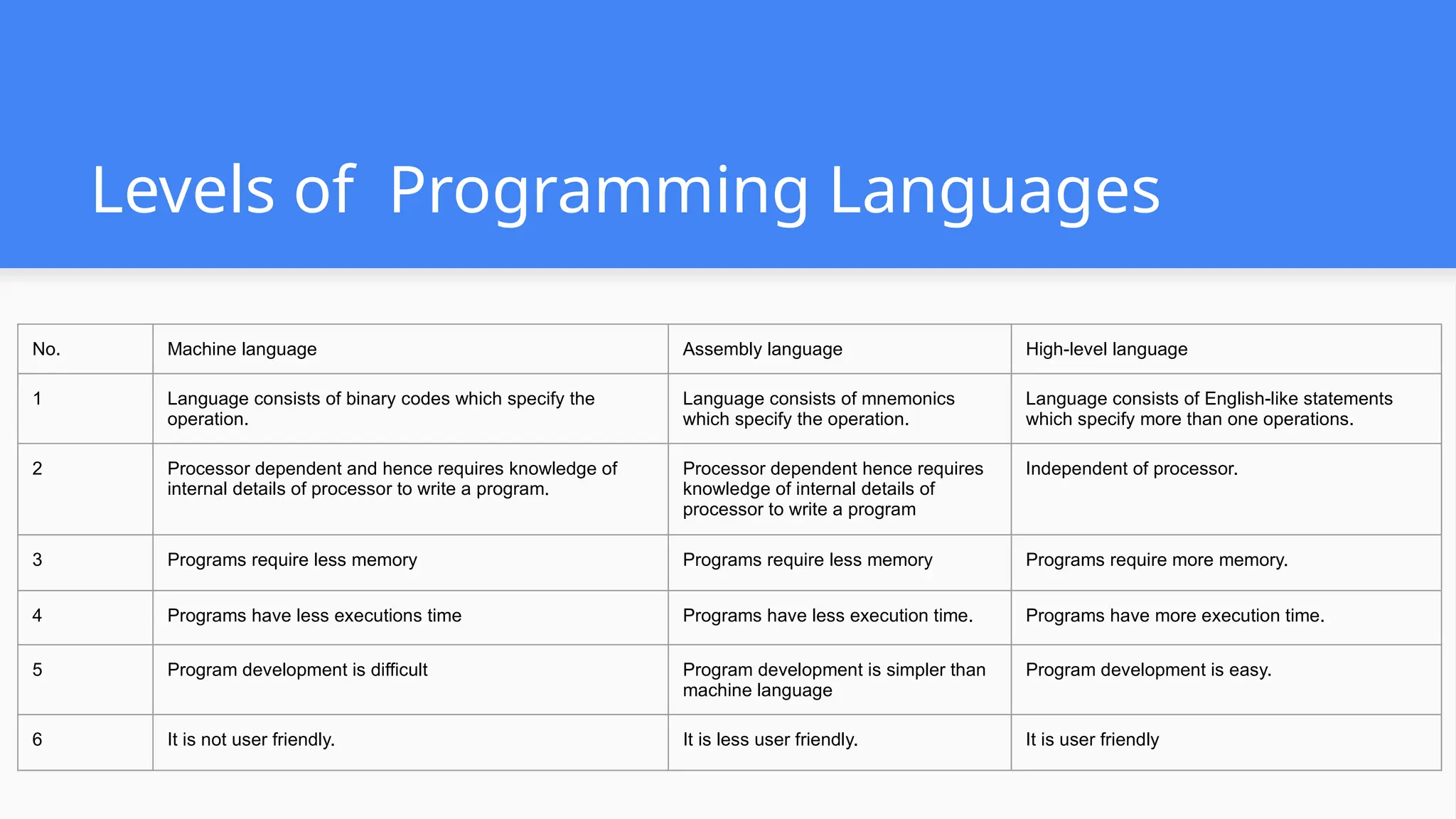 Levels of  Programming Languages

| No. | Machine language | Assembly language | High-level language |
|---|---|---|---|
| 1 | Language consists of binary codes which specify the operation. | Language consists of mnemonics which specify the operation. | Language consists of English-like statements which specify more than one operations. |
| 2 | Processor dependent and hence requires knowledge of internal details of processor to write a program. | Processor dependent hence requires knowledge of internal details of processor to write a program | Independent of processor. |
| 3 | Programs require less memory | Programs require less memory | Programs require more memory. |
| 4 | Programs have less executions time | Programs have less execution time. | Programs have more execution time. |
| 5 | Program development is difficult | Program development is simpler than machine language | Program development is easy. |
| 6 | It is not user friendly. | It is less user friendly. | It is user friendly |